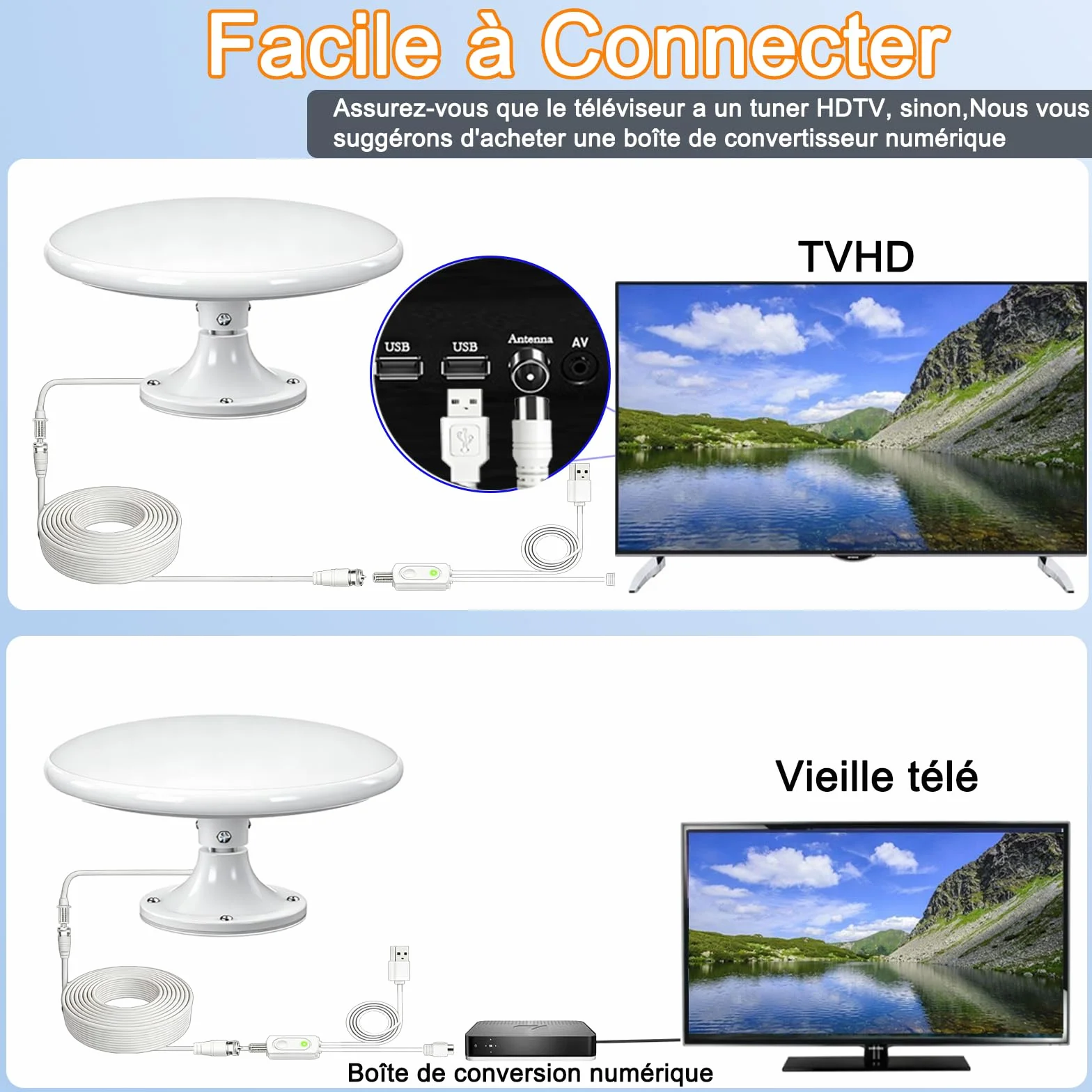 Facile à Connecter

Assurez-vous que le téléviseur a un tuner HDTV, sinon,Nous vous suggérons d'acheter une boîte de convertisseur numérique

TVHD

USB USB Antenna AV

Vieille télé

Boîte de conversion numérique